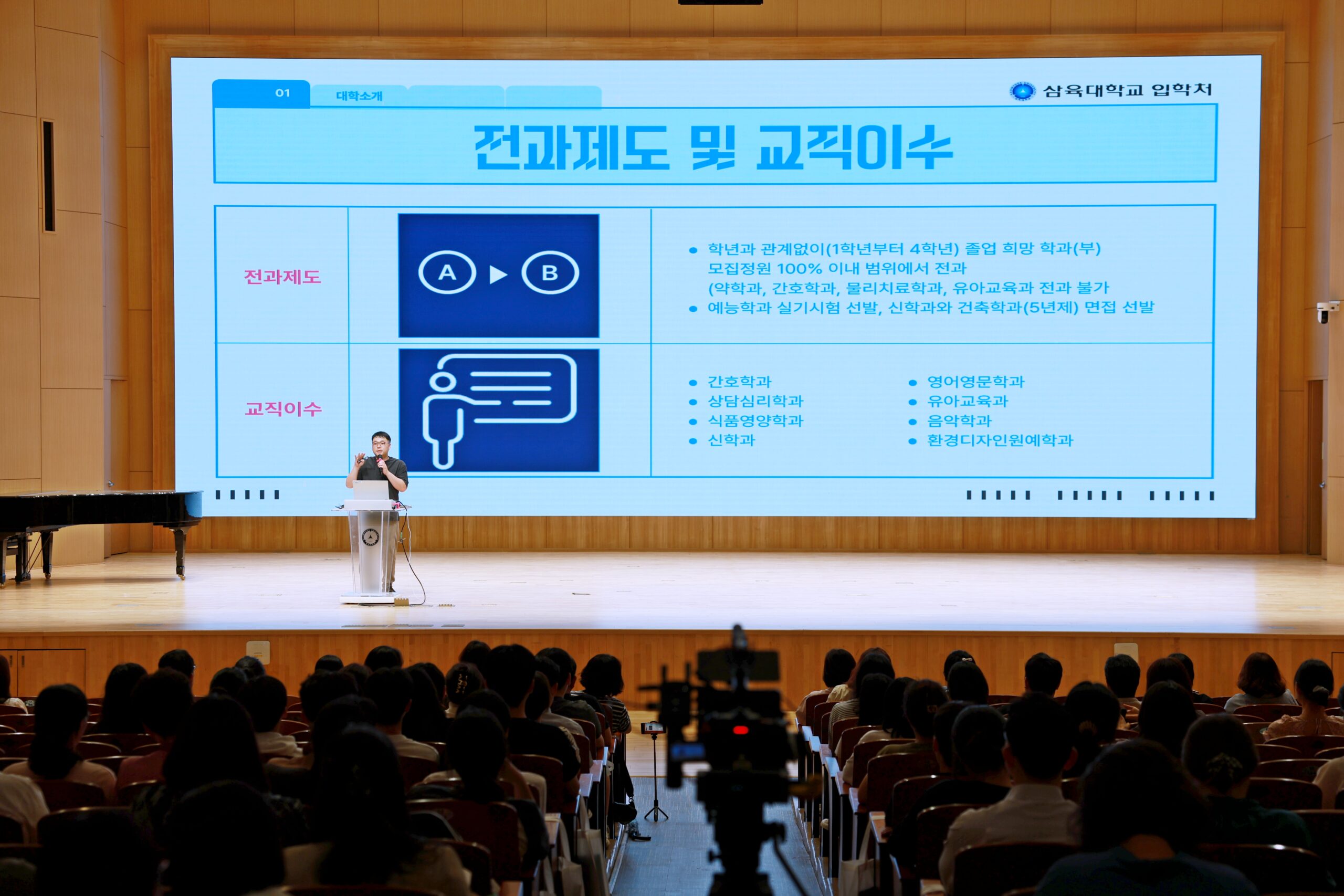 01 대학소개

삼육대학교 입학처

전과제도 및 교직이수

전과제도

A ▶ B

• 학년과 관계없이(1학년부터 4학년) 졸업 희망 학과(부) 모집정원 100% 이내 범위에서 전과 (약학과, 간호학과, 물리치료학과, 유아교육과 전과 불가
• 예능학과 실기시험 선발, 신학과와 건축학과(5년제) 면접 선발

교직이수

• 간호학과
• 상담심리학과
• 식품영양학과
• 신학과

• 영어영문학과
• 유아교육과
• 음악학과
• 환경디자인원예학과